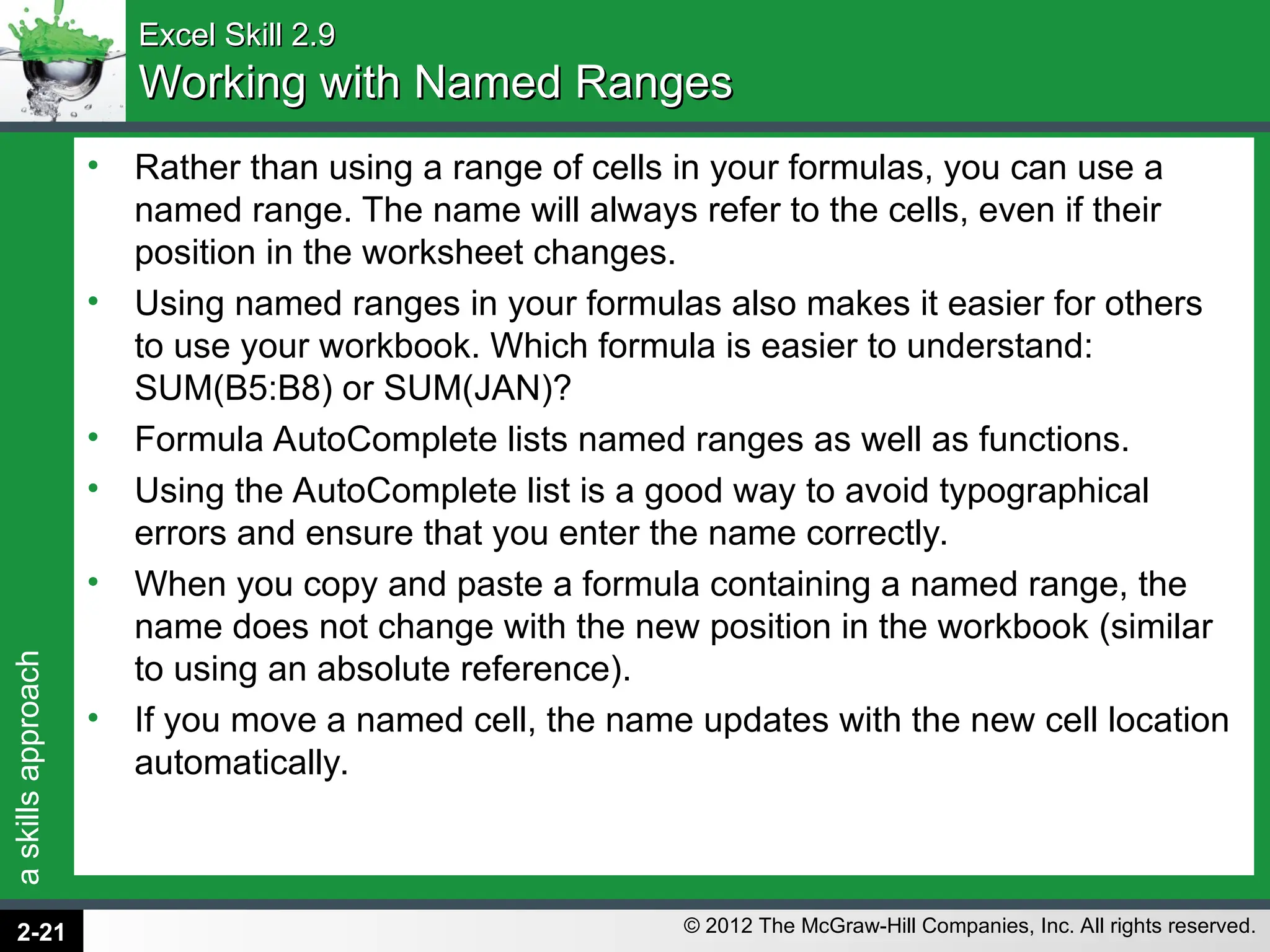 Excel Skill 2.9
Working with Named Ranges

• Rather than using a range of cells in your formulas, you can use a named range. The name will always refer to the cells, even if their position in the worksheet changes.
• Using named ranges in your formulas also makes it easier for others to use your workbook. Which formula is easier to understand: SUM(B5:B8) or SUM(JAN)?
• Formula AutoComplete lists named ranges as well as functions.
• Using the AutoComplete list is a good way to avoid typographical errors and ensure that you enter the name correctly.
• When you copy and paste a formula containing a named range, the name does not change with the new position in the workbook (similar to using an absolute reference).
• If you move a named cell, the name updates with the new cell location automatically.

a skills approach

2-21

© 2012 The McGraw-Hill Companies, Inc. All rights reserved.